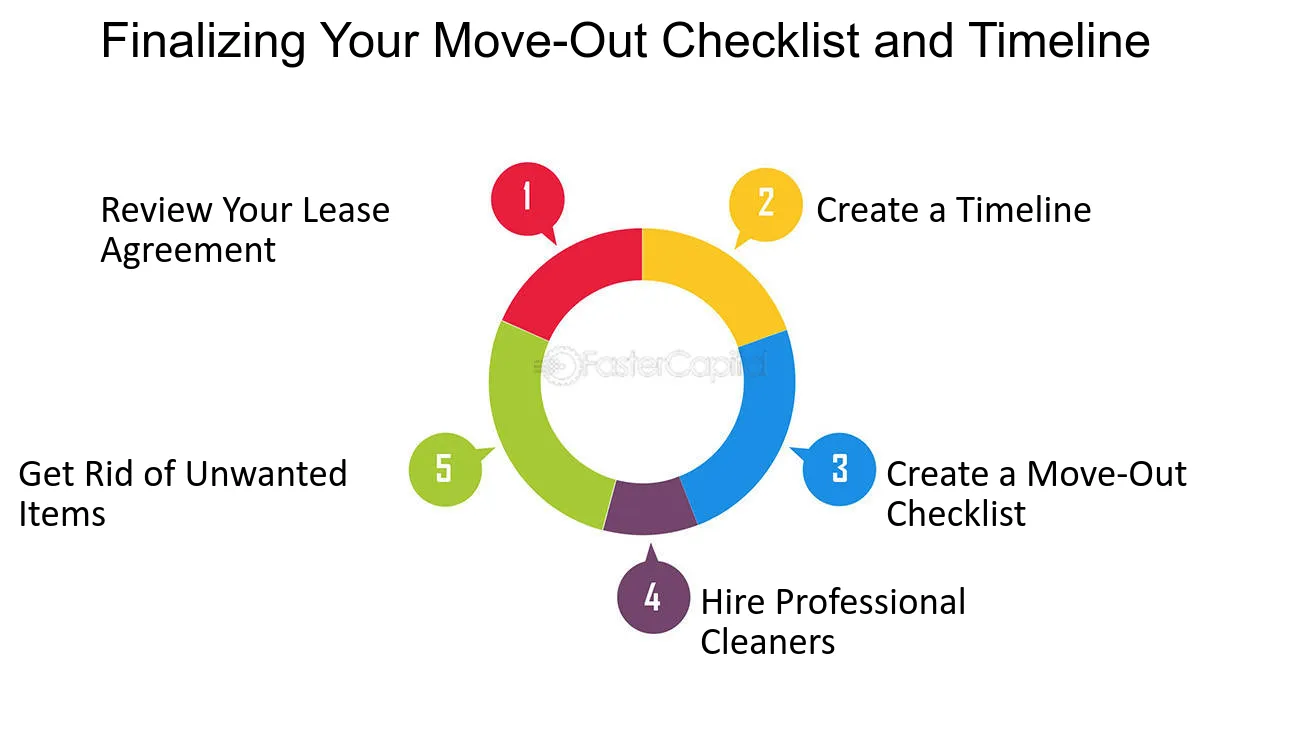 Finalizing Your Move-Out Checklist and Timeline

1
Review Your Lease Agreement

2
Create a Timeline

3
Create a Move-Out Checklist

4
Hire Professional Cleaners

5
Get Rid of Unwanted Items

FasterCapital